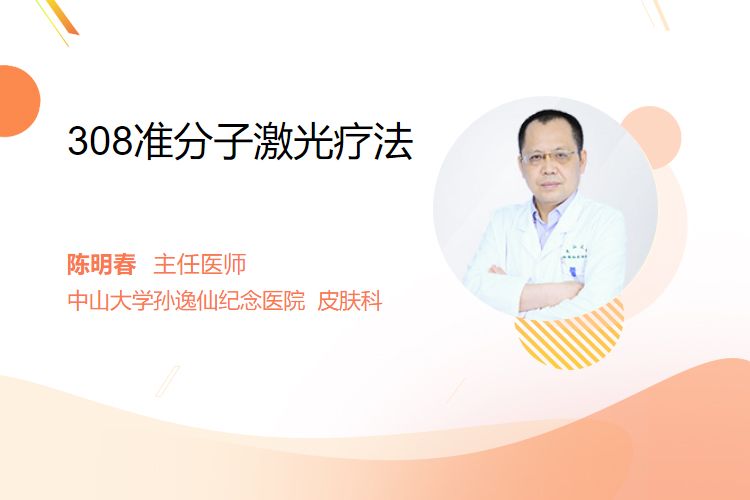 308准分子激光疗法

陈明春　主任医师
中山大学孙逸仙纪念医院　皮肤科